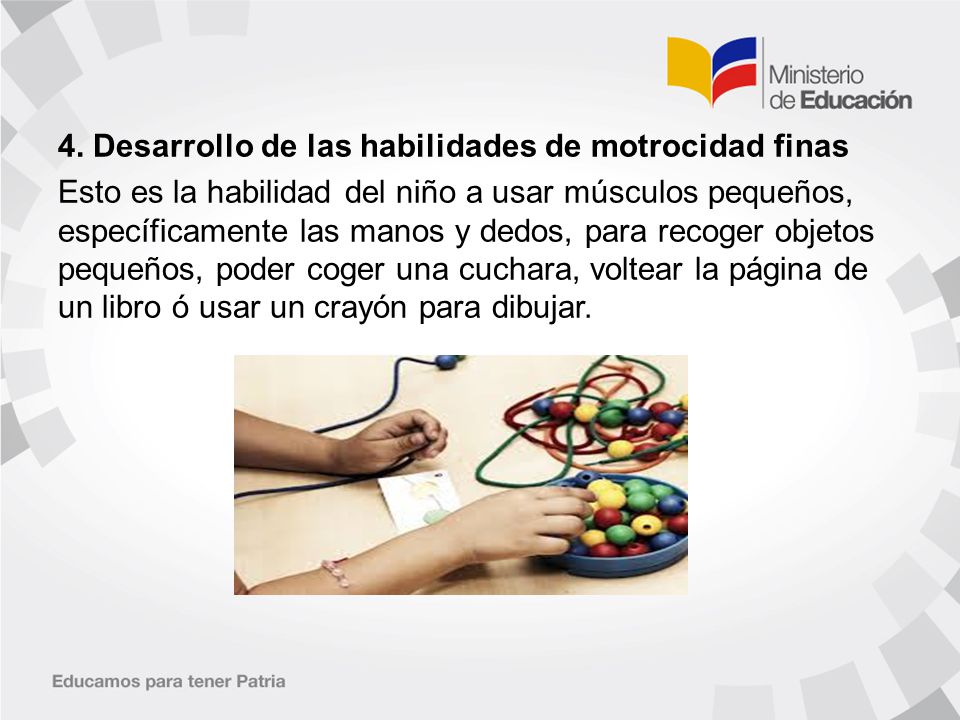 Ministerio de Educación

4. Desarrollo de las habilidades de motrocidad finas

Esto es la habilidad del niño a usar músculos pequeños, específicamente las manos y dedos, para recoger objetos pequeños, poder coger una cuchara, voltear la página de un libro ó usar un crayón para dibujar.

Educamos para tener Patria